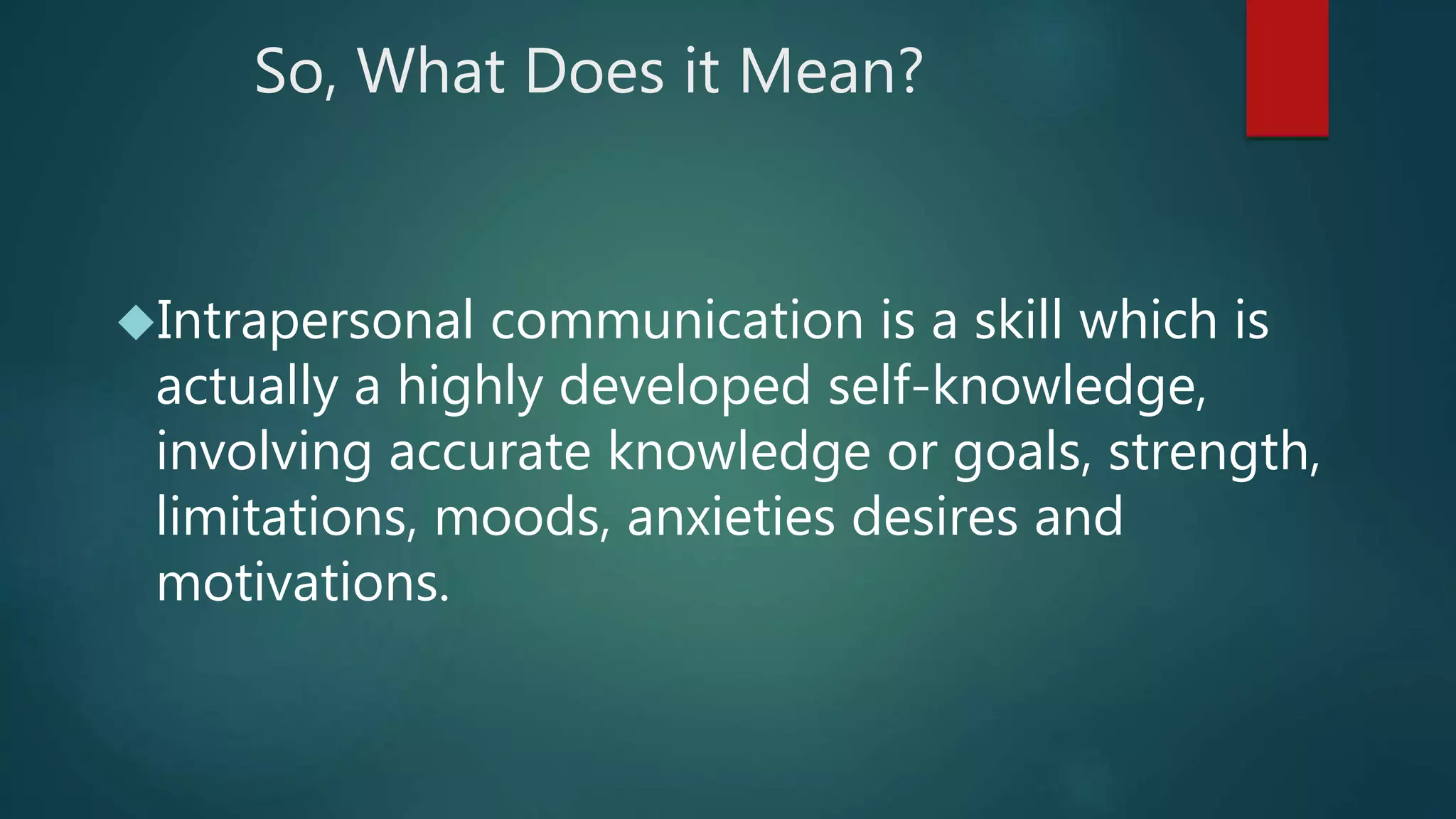 So, What Does it Mean?

◆Intrapersonal communication is a skill which is actually a highly developed self-knowledge, involving accurate knowledge or goals, strength, limitations, moods, anxieties desires and motivations.